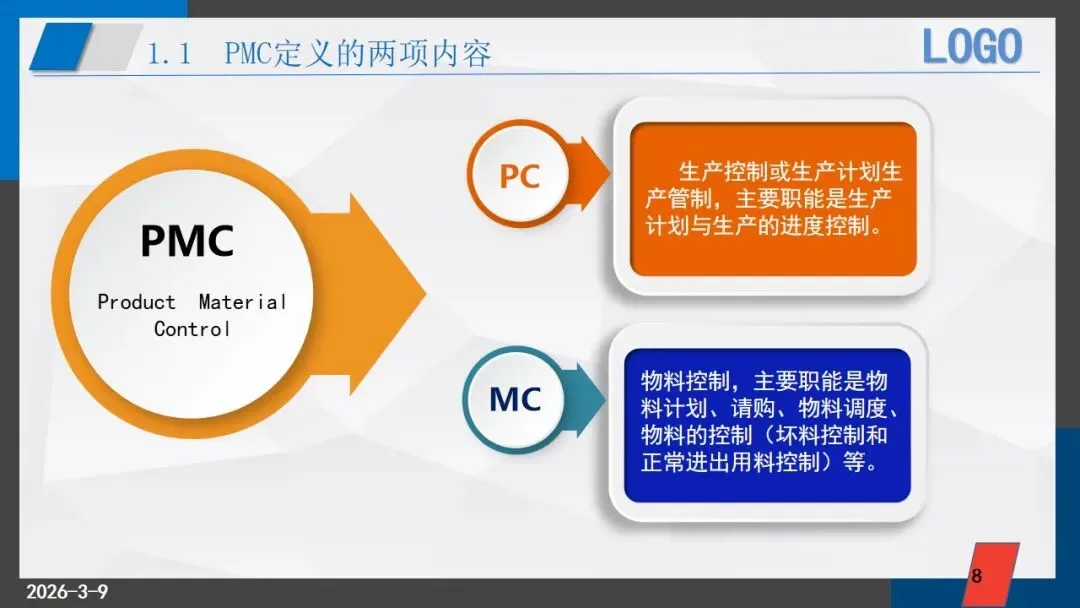 1.1 PMC定义的两项内容

LOGO

PMC

Product Material Control

PC

生产控制或生产计划生产管制，主要职能是生产计划与生产的进度控制。

MC

物料控制，主要职能是物料计划、请购、物料调度、物料的控制（坏料控制和正常进出用料控制）等。

2026-3-9

8